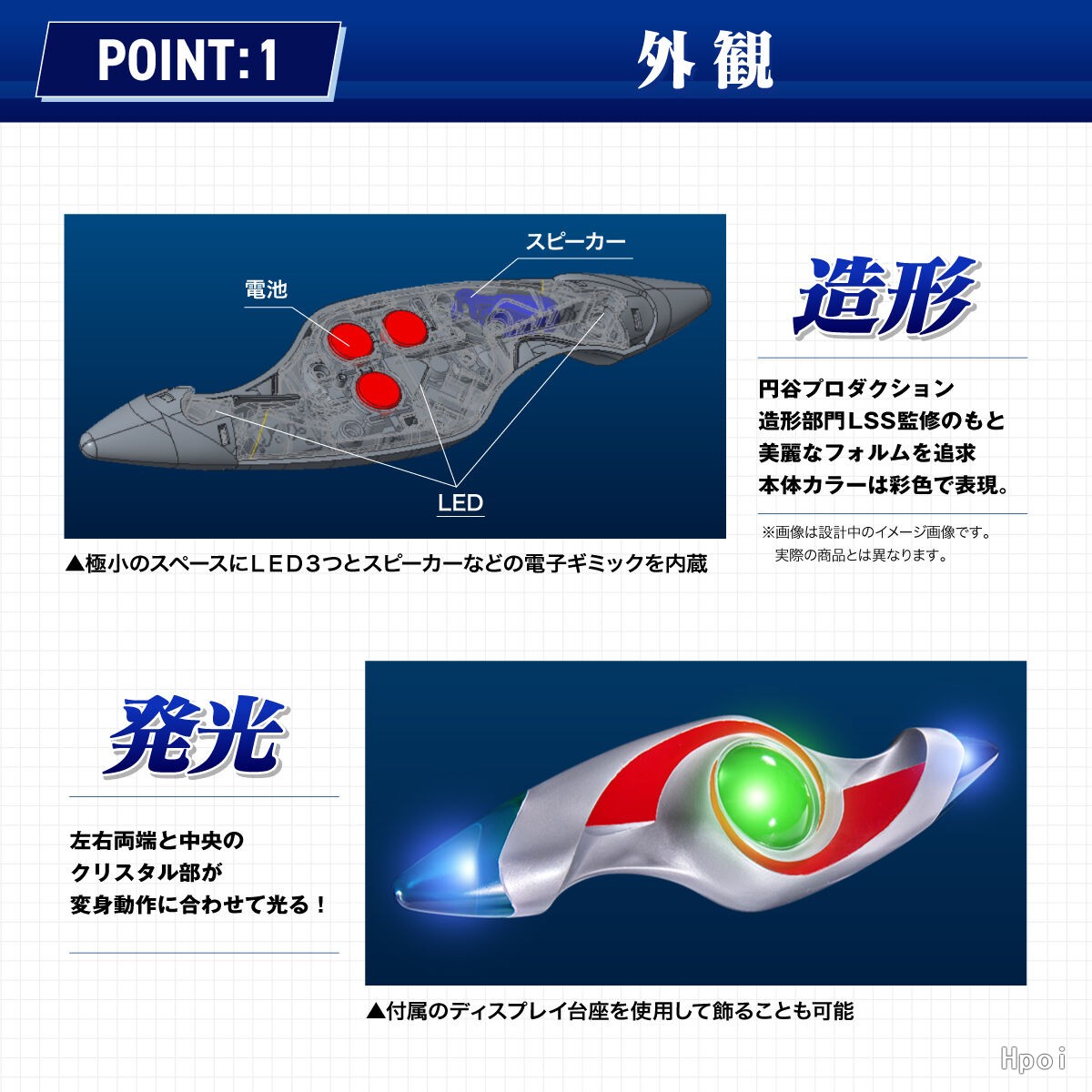 POINT:1

外観

スピーカー

電池

LED

▲極小のスペースにＬＥＤ３つとスピーカーなどの電子ギミックを内蔵

造形

円谷プロダクション
造形部門LSS監修のもと
美麗なフォルムを追求
本体カラーは彩色で表現。

※画像は設計中のイメージ画像です。
実際の商品とは異なります。

発光

左右両端と中央の
クリスタル部が
変身動作に合わせて光る！

▲付属のディスプレイ台座を使用して飾ることも可能

Hpoi